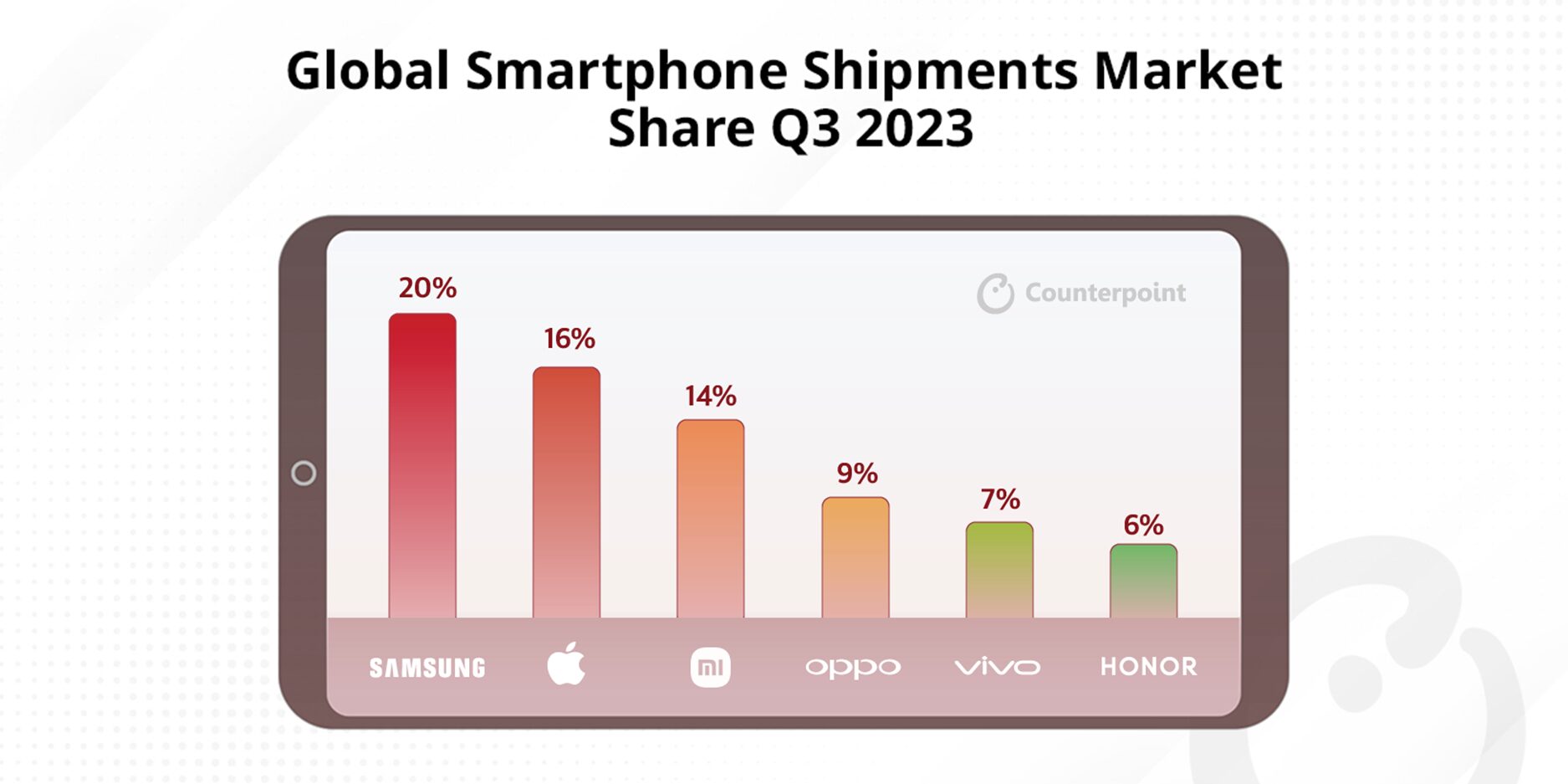 Global Smartphone Shipments Market Share Q3 2023

Counterpoint

20%
16%
14%
9%
7%
6%

SAMSUNG
mi
oppo
vivo
HONOR